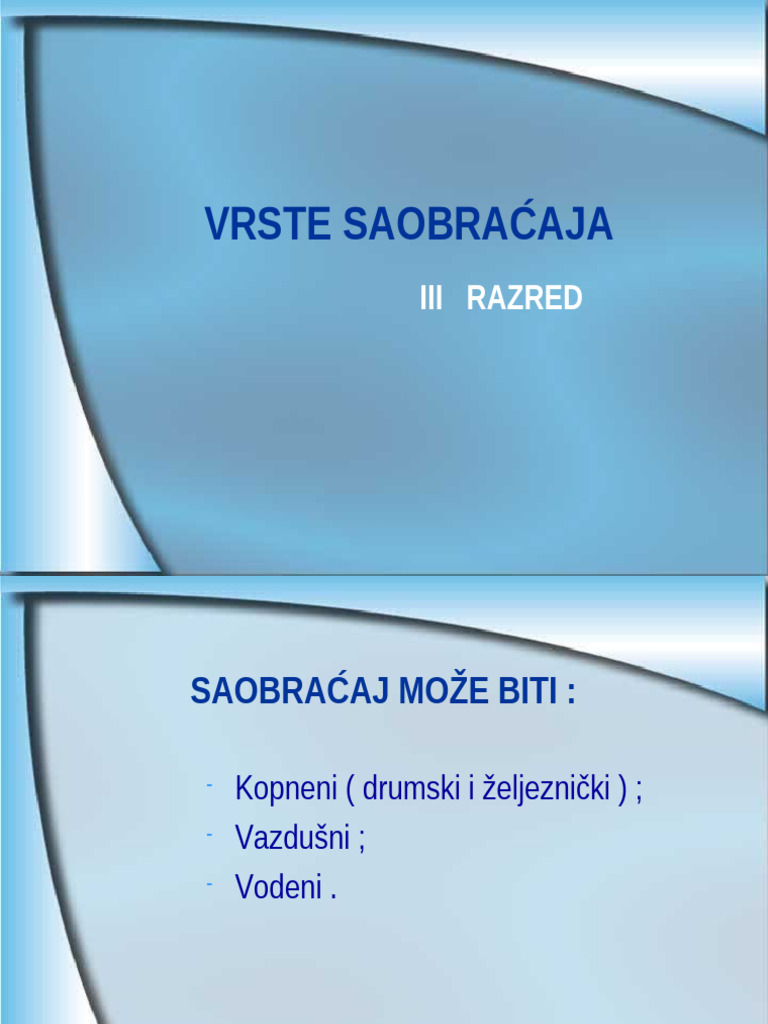 VRSTE SAOBRAĆAJA

III RAZRED

SAOBRAĆAJ MOŽE BITI :

- Kopneni ( drumski i željeznički ) ;
- Vazdušni ;
- Vodeni .